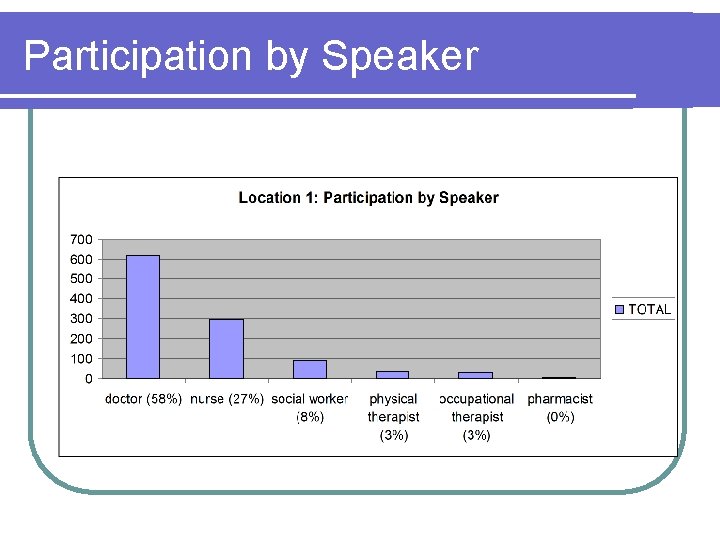 Participation by Speaker

Location 1: Participation by Speaker

700
600
500
400
300
200
100
0

doctor (58%)
nurse (27%)
social worker (8%)
physical therapist (3%)
occupational therapist (3%)
pharmacist (0%)

TOTAL